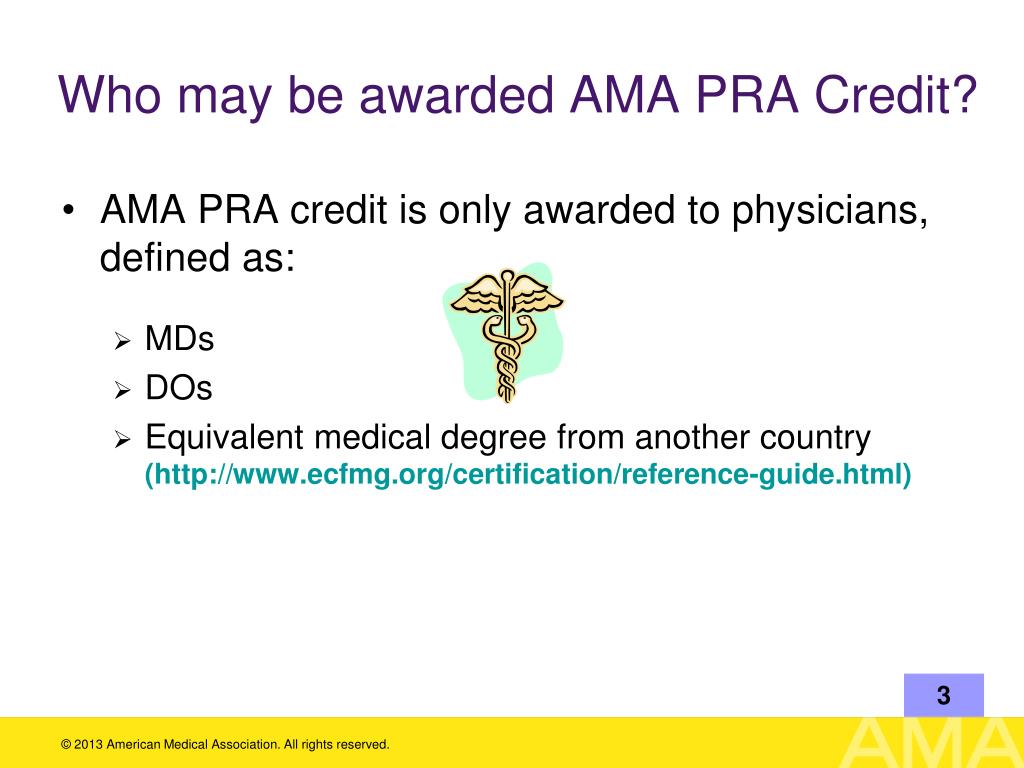 Who may be awarded AMA PRA Credit?

• AMA PRA credit is only awarded to physicians, defined as:

➢ MDs
➢ DOs
➢ Equivalent medical degree from another country (http://www.ecfmg.org/certification/reference-guide.html)

3

© 2013 American Medical Association. All rights reserved.

AMA